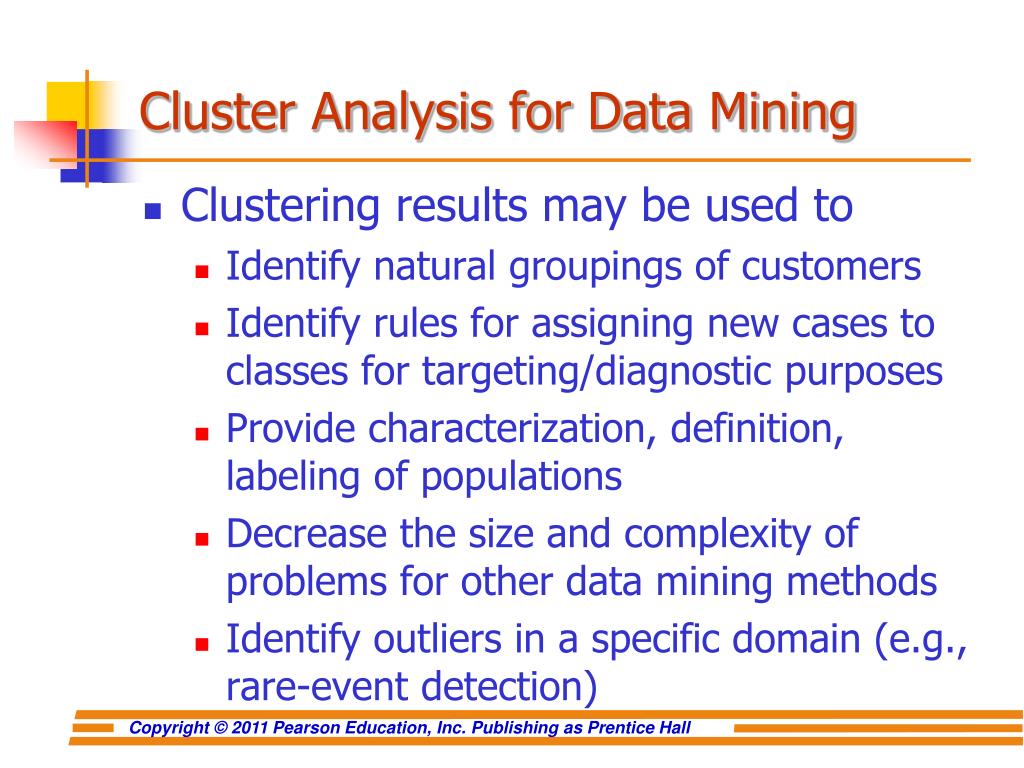 Cluster Analysis for Data Mining

- Clustering results may be used to
  - Identify natural groupings of customers
  - Identify rules for assigning new cases to classes for targeting/diagnostic purposes
  - Provide characterization, definition, labeling of populations
  - Decrease the size and complexity of problems for other data mining methods
  - Identify outliers in a specific domain (e.g., rare-event detection)

Copyright © 2011 Pearson Education, Inc. Publishing as Prentice Hall